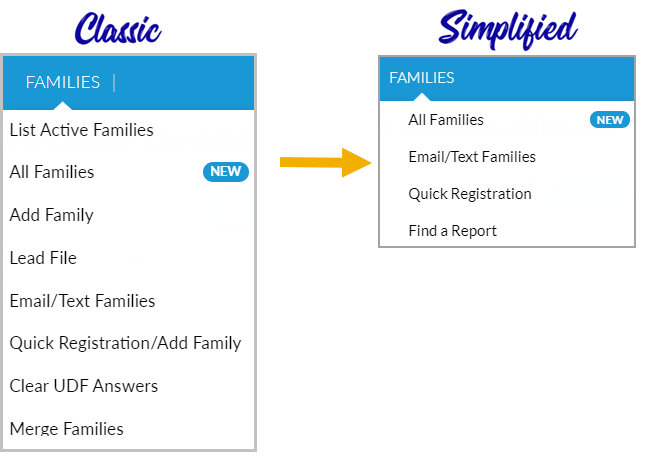 Classic

FAMILIES |

List Active Families

All Families NEW

Add Family

Lead File

Email/Text Families

Quick Registration/Add Family

Clear UDF Answers

Merge Families

Simplified

FAMILIES

All Families NEW

Email/Text Families

Quick Registration

Find a Report